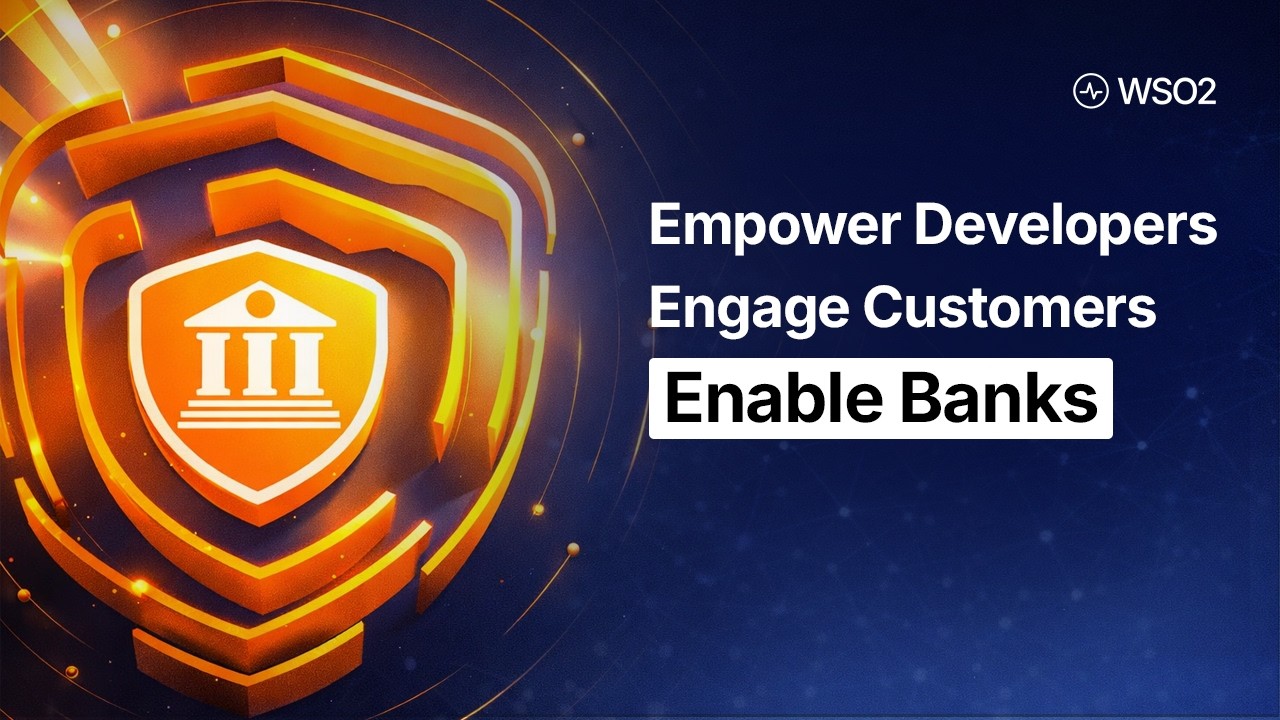 WSO2

Empower Developers
Engage Customers
Enable Banks